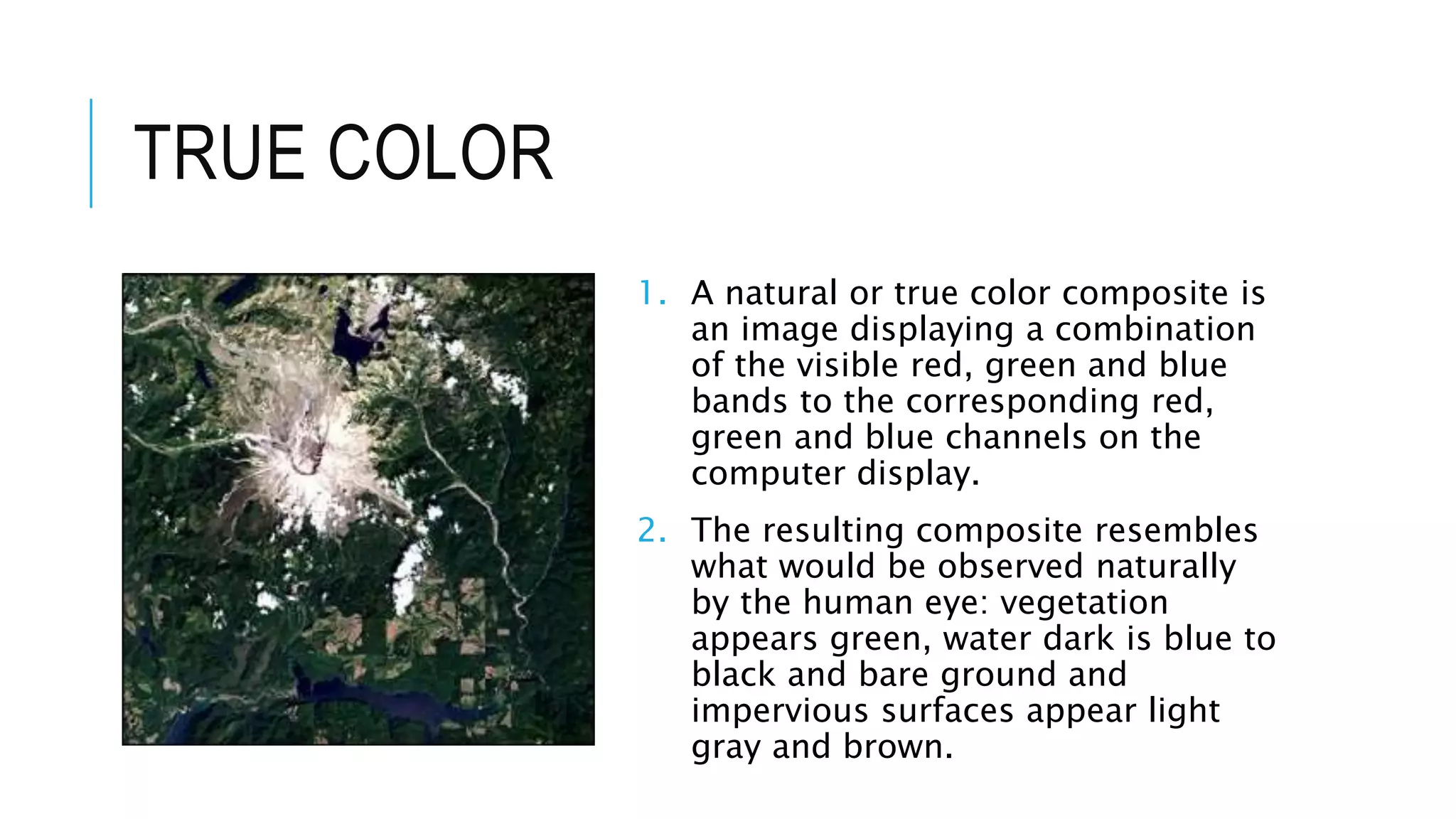 TRUE COLOR

1. A natural or true color composite is an image displaying a combination of the visible red, green and blue bands to the corresponding red, green and blue channels on the computer display.

2. The resulting composite resembles what would be observed naturally by the human eye: vegetation appears green, water dark is blue to black and bare ground and impervious surfaces appear light gray and brown.